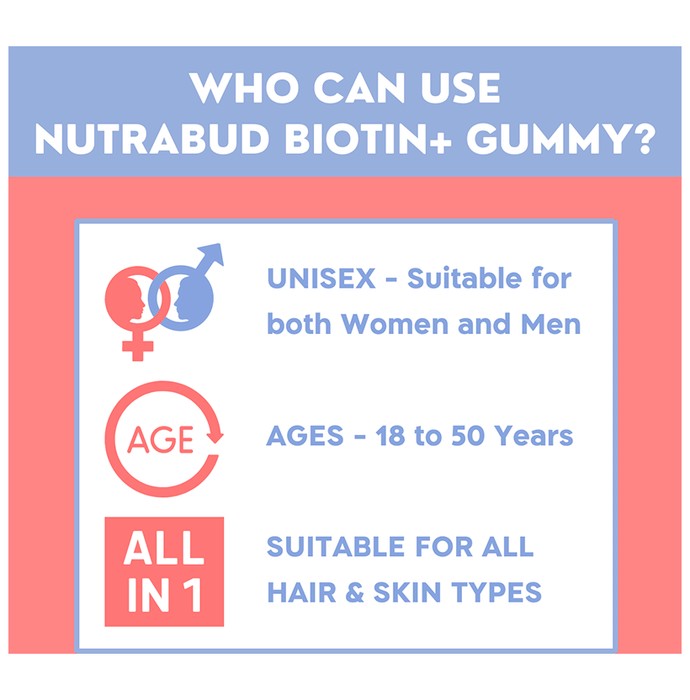 WHO CAN USE NUTRABUD BIOTIN+ GUMMY?

UNISEX - Suitable for both Women and Men

AGE

AGES - 18 to 50 Years

ALL IN 1

SUITABLE FOR ALL HAIR & SKIN TYPES